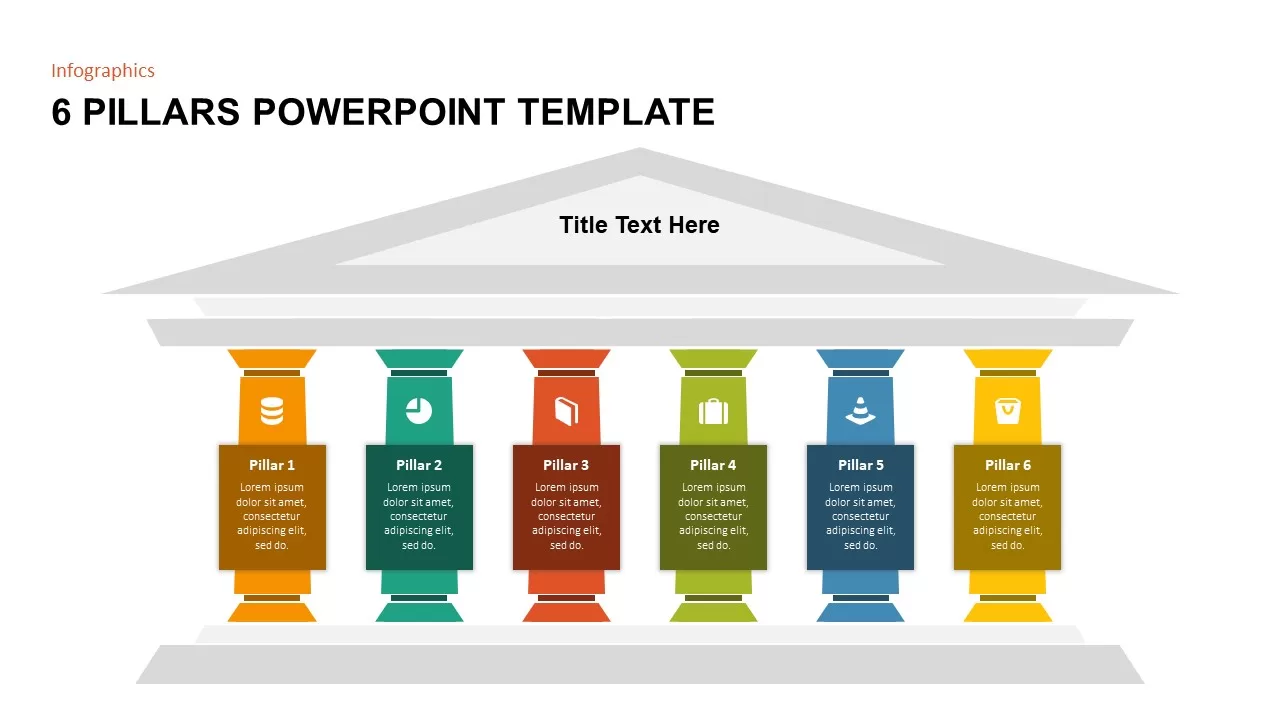 Infographics

6 PILLARS POWERPOINT TEMPLATE

Title Text Here

Pillar 1
Lorem ipsum dolor sit amet, consectetur adipiscing elit, sed do.

Pillar 2
Lorem ipsum dolor sit amet, consectetur adipiscing elit, sed do.

Pillar 3
Lorem ipsum dolor sit amet, consectetur adipiscing elit, sed do.

Pillar 4
Lorem ipsum dolor sit amet, consectetur adipiscing elit, sed do.

Pillar 5
Lorem ipsum dolor sit amet, consectetur adipiscing elit, sed do.

Pillar 6
Lorem ipsum dolor sit amet, consectetur adipiscing elit, sed do.